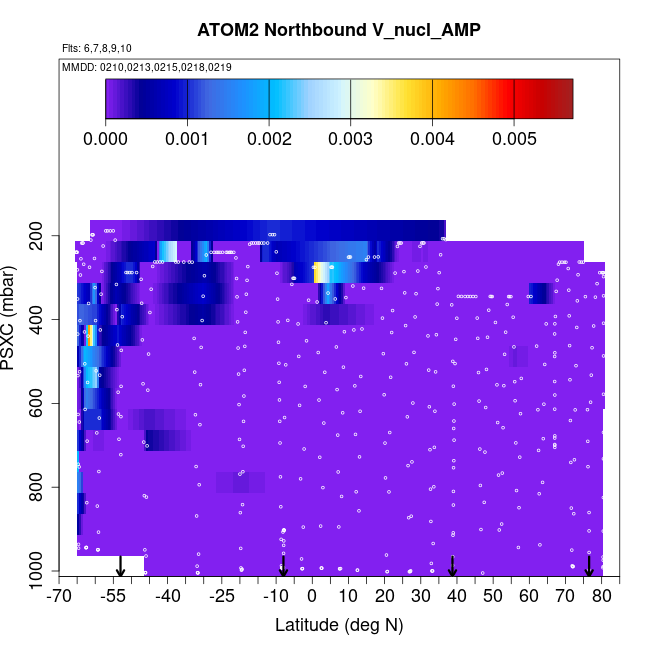 ATOM2 Northbound V_nucl_AMP

Flts: 6,7,8,9,10

MMDD: 0210,0213,0215,0218,0219

0.000 0.001 0.002 0.003 0.004 0.005

PSXC (mbar)

200
400
600
800
1000

-70 -55 -40 -25 -10 0 10 20 30 40 50 60 70 80

Latitude (deg N)